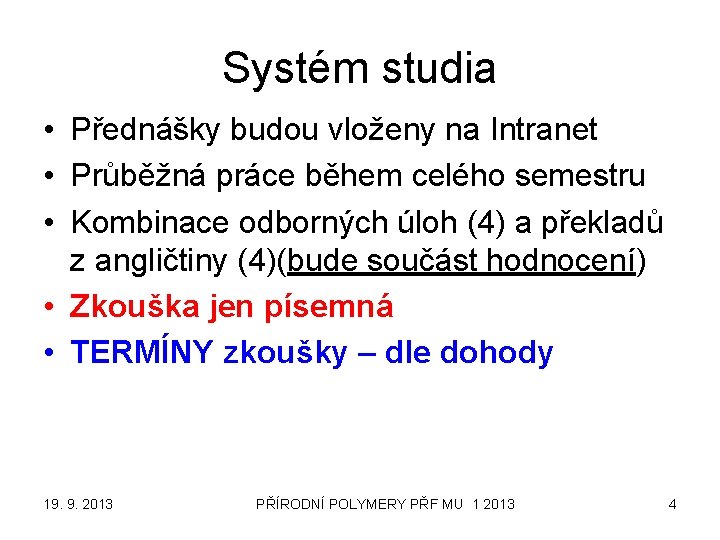 Systém studia

• Přednášky budou vloženy na Intranet
• Průběžná práce během celého semestru
• Kombinace odborných úloh (4) a překladů z angličtiny (4)(bude součást hodnocení)
• Zkouška jen písemná
• TERMÍNY zkoušky – dle dohody

19. 9. 2013 PŘÍRODNÍ POLYMERY PŘF MU 1 2013 4